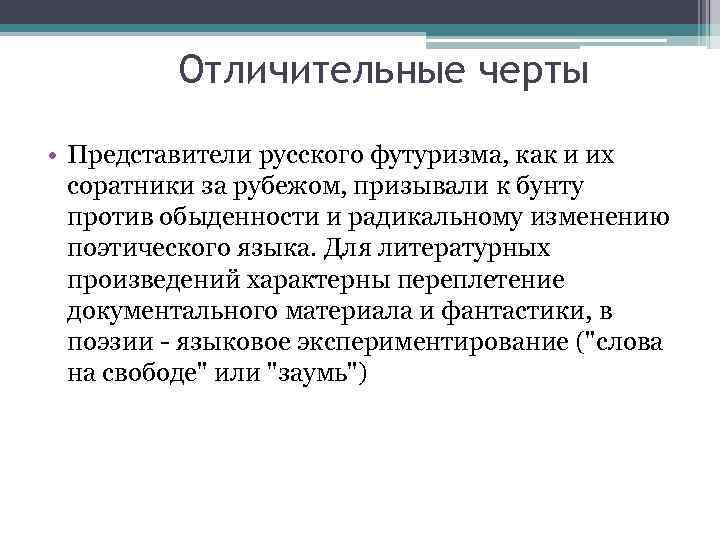 Отличительные черты

• Представители русского футуризма, как и их соратники за рубежом, призывали к бунту против обыденности и радикальному изменению поэтического языка. Для литературных произведений характерны переплетение документального материала и фантастики, в поэзии - языковое экспериментирование ("слова на свободе" или "заумь")